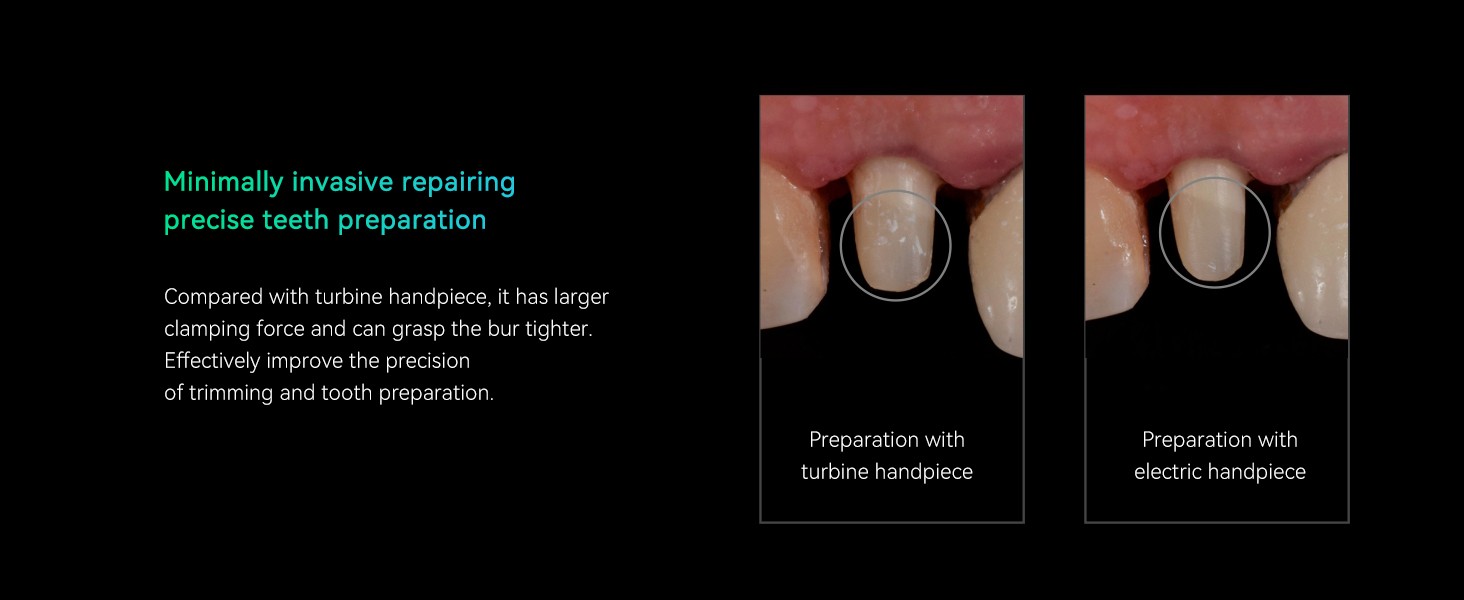 Minimally invasive repairing
precise teeth preparation

Compared with turbine handpiece, it has larger clamping force and can grasp the bur tighter. Effectively improve the precision of trimming and tooth preparation.

Preparation with turbine handpiece

Preparation with electric handpiece